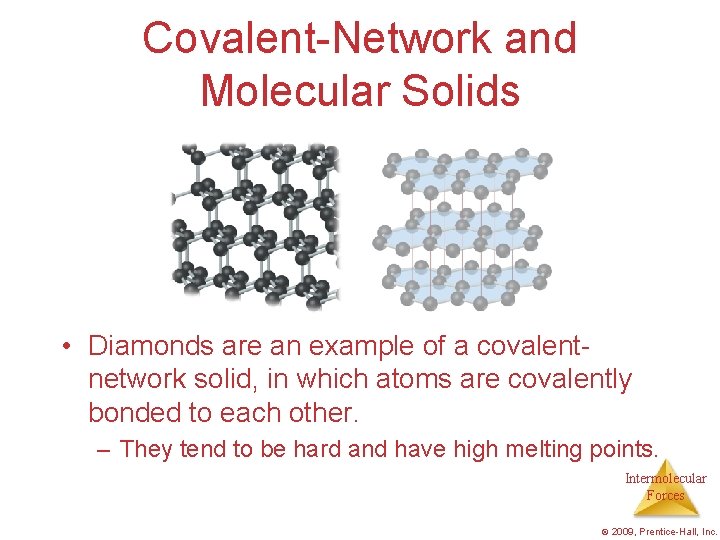 Covalent-Network and Molecular Solids

• Diamonds are an example of a covalent-network solid, in which atoms are covalently bonded to each other.

– They tend to be hard and have high melting points.

Intermolecular Forces

© 2009, Prentice-Hall, Inc.